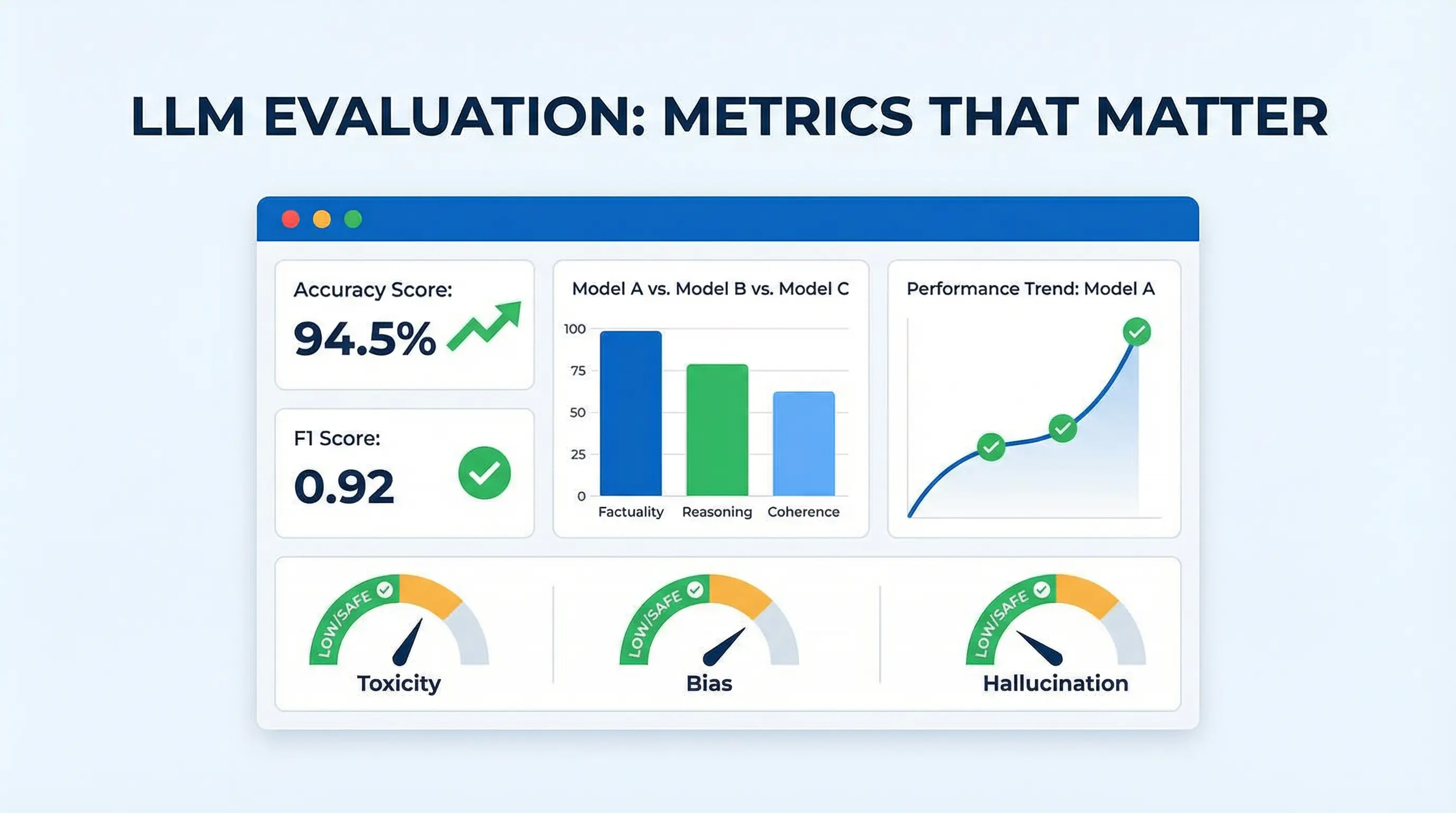 LLM EVALUATION: METRICS THAT MATTER

Accuracy Score:
94.5%

F1 Score:
0.92

Model A vs. Model B vs. Model C
100
75
50
25
0
Factuality Reasoning Coherence

Performance Trend: Model A

LOW/SAFE
Toxicity

LOW/SAFE
Bias

LOW/SAFE
Hallucination